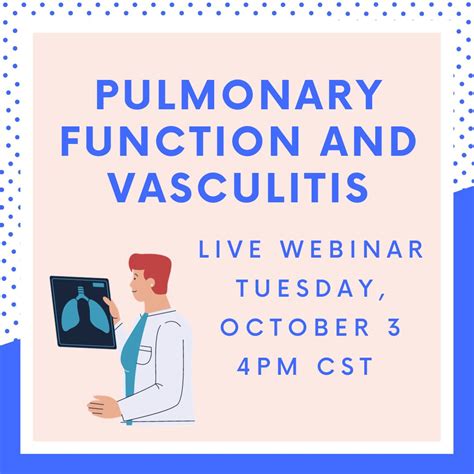 PULMONARY FUNCTION AND VASCULITIS

LIVE WEBINAR
TUESDAY,
OCTOBER 3
4PM CST